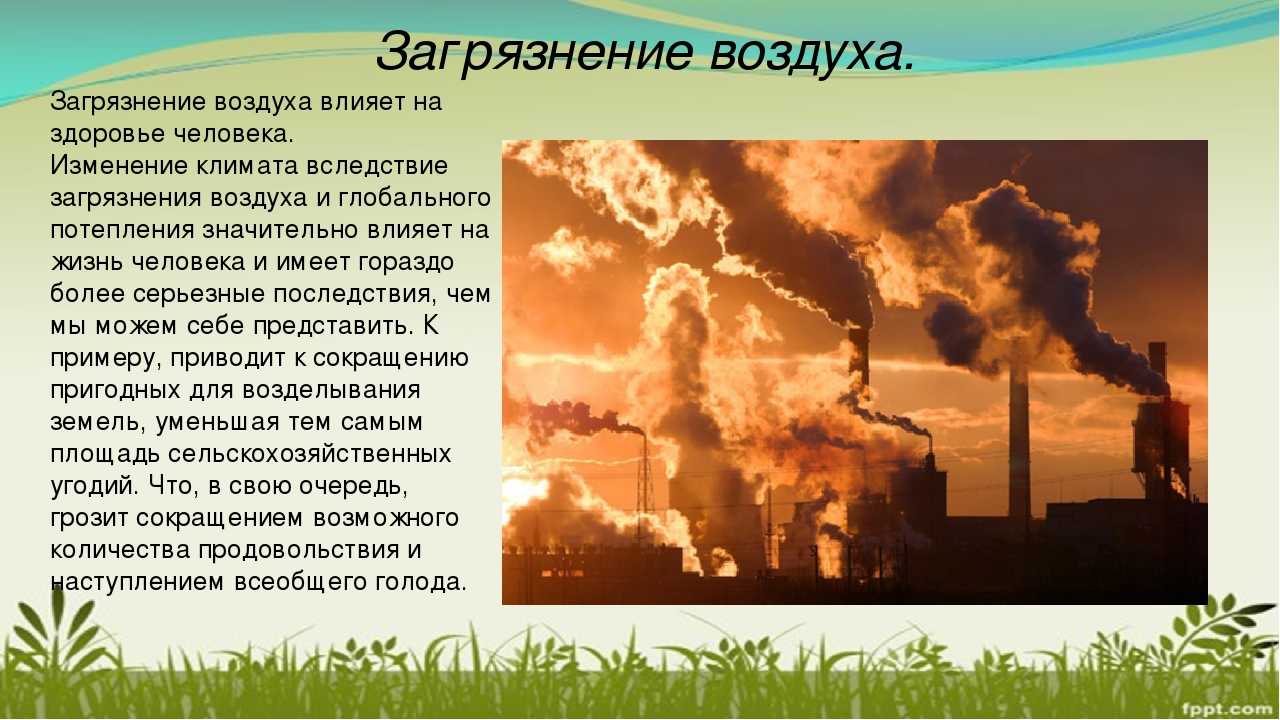 Загрязнение воздуха.

Загрязнение воздуха влияет на здоровье человека.
Изменение климата вследствие загрязнения воздуха и глобального потепления значительно влияет на жизнь человека и имеет гораздо более серьезные последствия, чем мы можем себе представить. К примеру, приводит к сокращению пригодных для возделывания земель, уменьшая тем самым площадь сельскохозяйственных угодий. Что, в свою очередь, грозит сокращением возможного количества продовольствия и наступлением всеобщего голода.

fppt.com